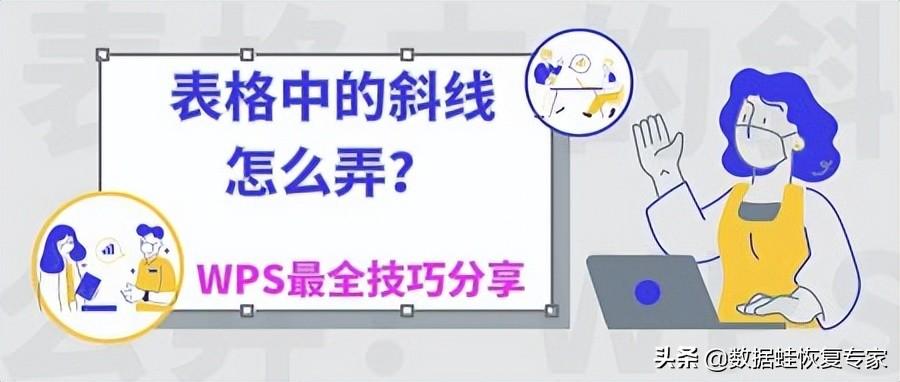 表格中的斜线
怎么弄?

WPS最全技巧分享

头条 @数据蛙恢复专家